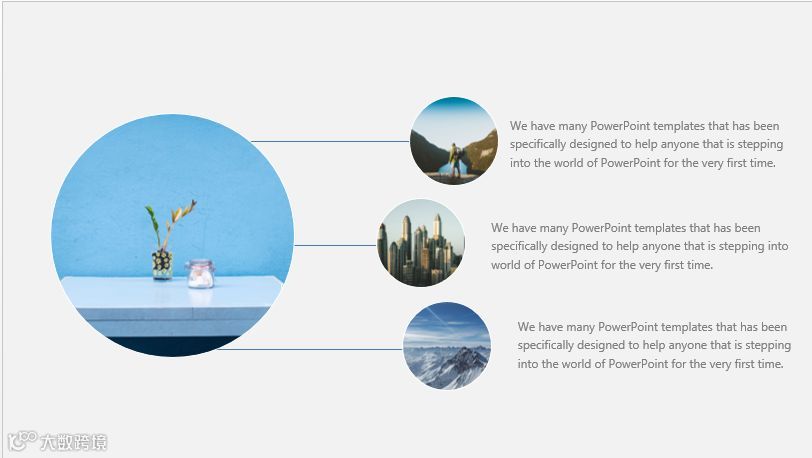 We have many PowerPoint templates that has been specifically designed to help anyone that is stepping into the world of PowerPoint for the very first time.

We have many PowerPoint templates that has been specifically designed to help anyone that is stepping into world of PowerPoint for the very first time.

We have many PowerPoint templates that has been specifically designed to help anyone that is stepping into the world of PowerPoint for the very first time.

大数跨境